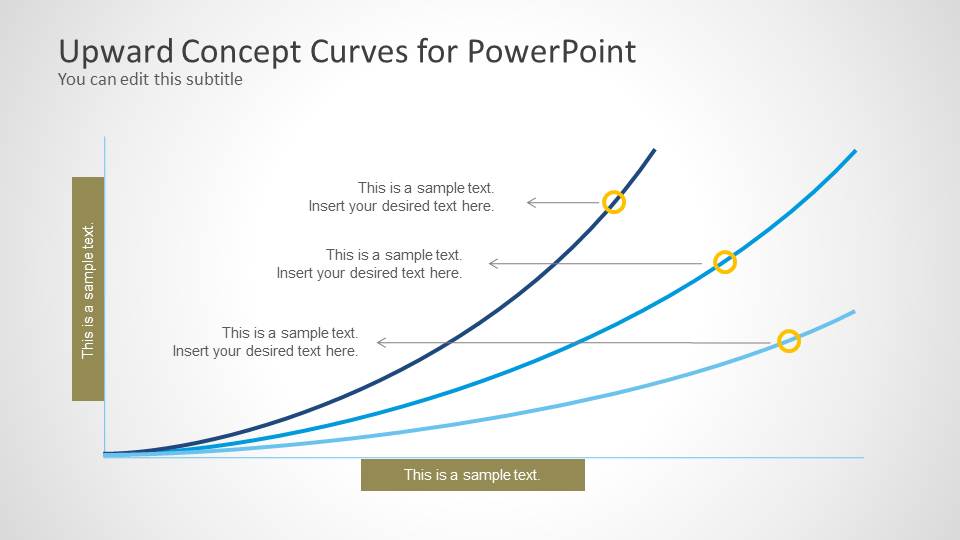 Upward Concept Curves for PowerPoint
You can edit this subtitle

This is a sample text.

This is a sample text.
Insert your desired text here.

This is a sample text.
Insert your desired text here.

This is a sample text.
Insert your desired text here.

This is a sample text.